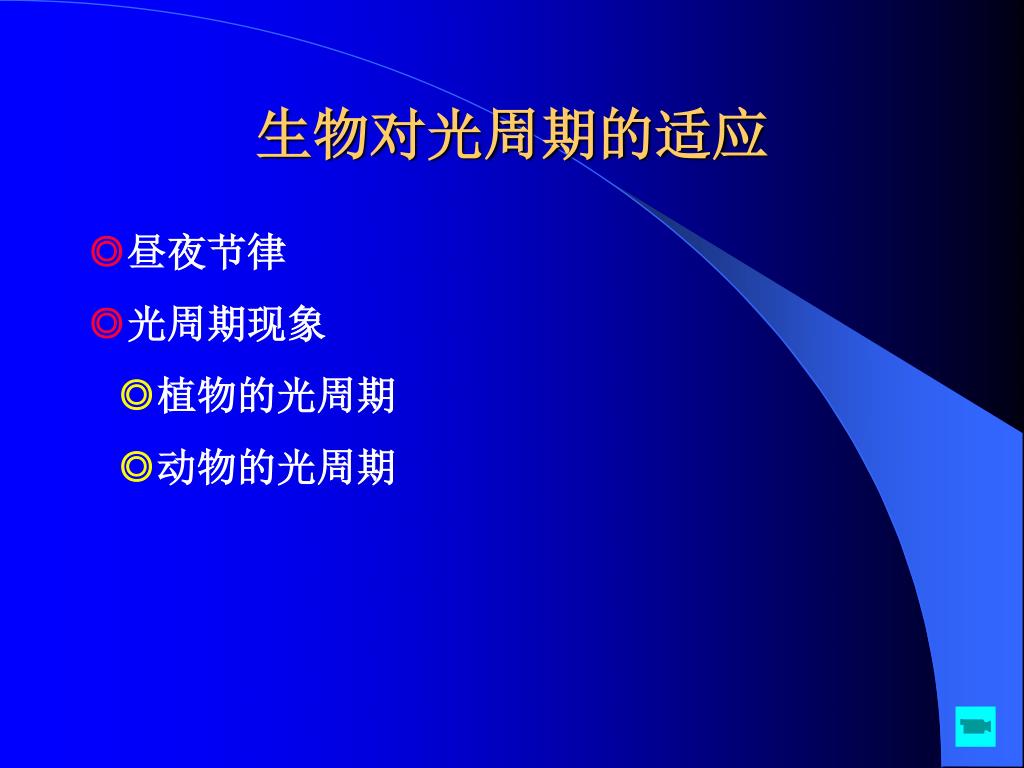 生物对光周期的适应

◎昼夜节律

◎光周期现象

◎植物的光周期

◎动物的光周期